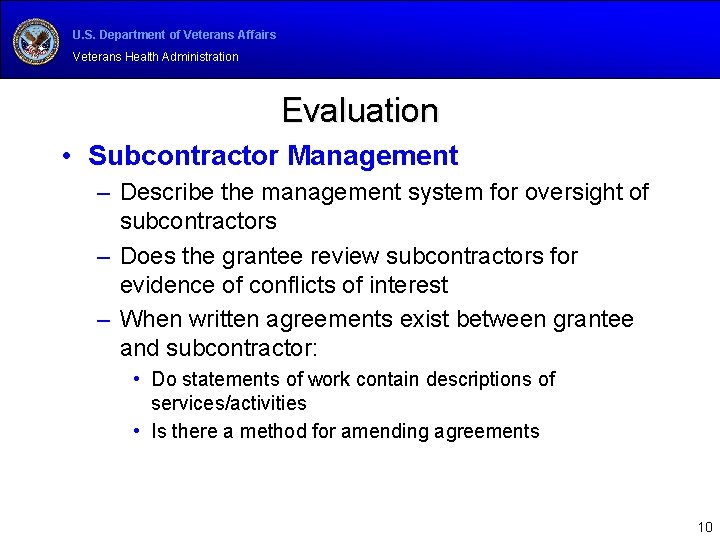 U.S. Department of Veterans Affairs
Veterans Health Administration

Evaluation

• Subcontractor Management
– Describe the management system for oversight of subcontractors
– Does the grantee review subcontractors for evidence of conflicts of interest
– When written agreements exist between grantee and subcontractor:
• Do statements of work contain descriptions of services/activities
• Is there a method for amending agreements

10